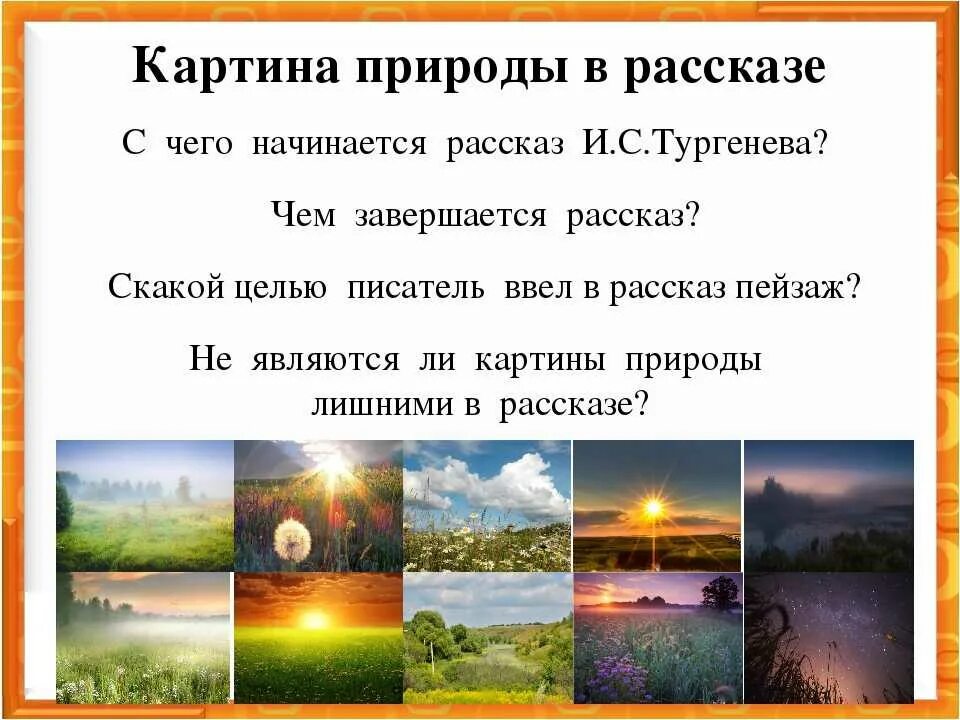 Картина природы в рассказе

С чего начинается рассказ И.С.Тургенева?

Чем завершается рассказ?

Скакой целью писатель ввел в рассказ пейзаж?

Не являются ли картины природы лишними в рассказе?